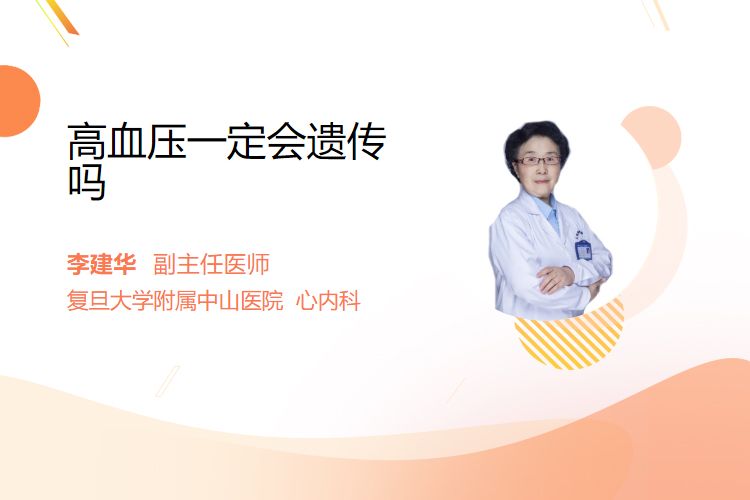 高血压一定会遗传吗

李建华 副主任医师
复旦大学附属中山医院 心内科